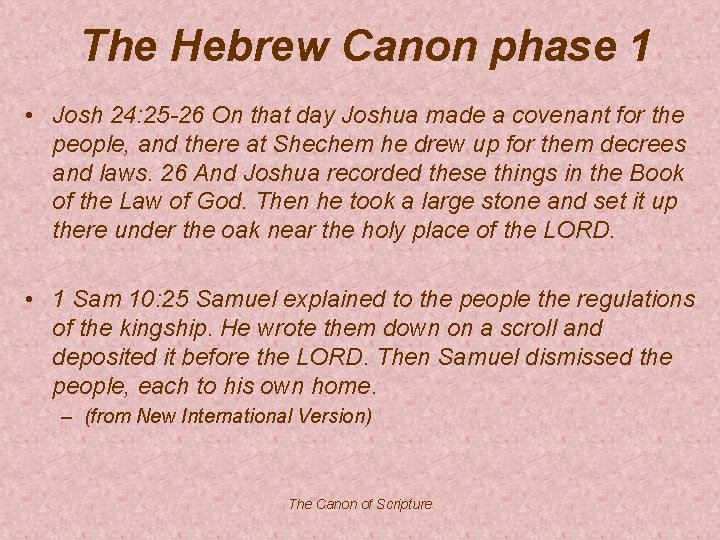 The Hebrew Canon phase 1

• Josh 24:25-26 On that day Joshua made a covenant for the people, and there at Shechem he drew up for them decrees and laws. 26 And Joshua recorded these things in the Book of the Law of God. Then he took a large stone and set it up there under the oak near the holy place of the LORD.

• 1 Sam 10:25 Samuel explained to the people the regulations of the kingship. He wrote them down on a scroll and deposited it before the LORD. Then Samuel dismissed the people, each to his own home.
– (from New International Version)

The Canon of Scripture